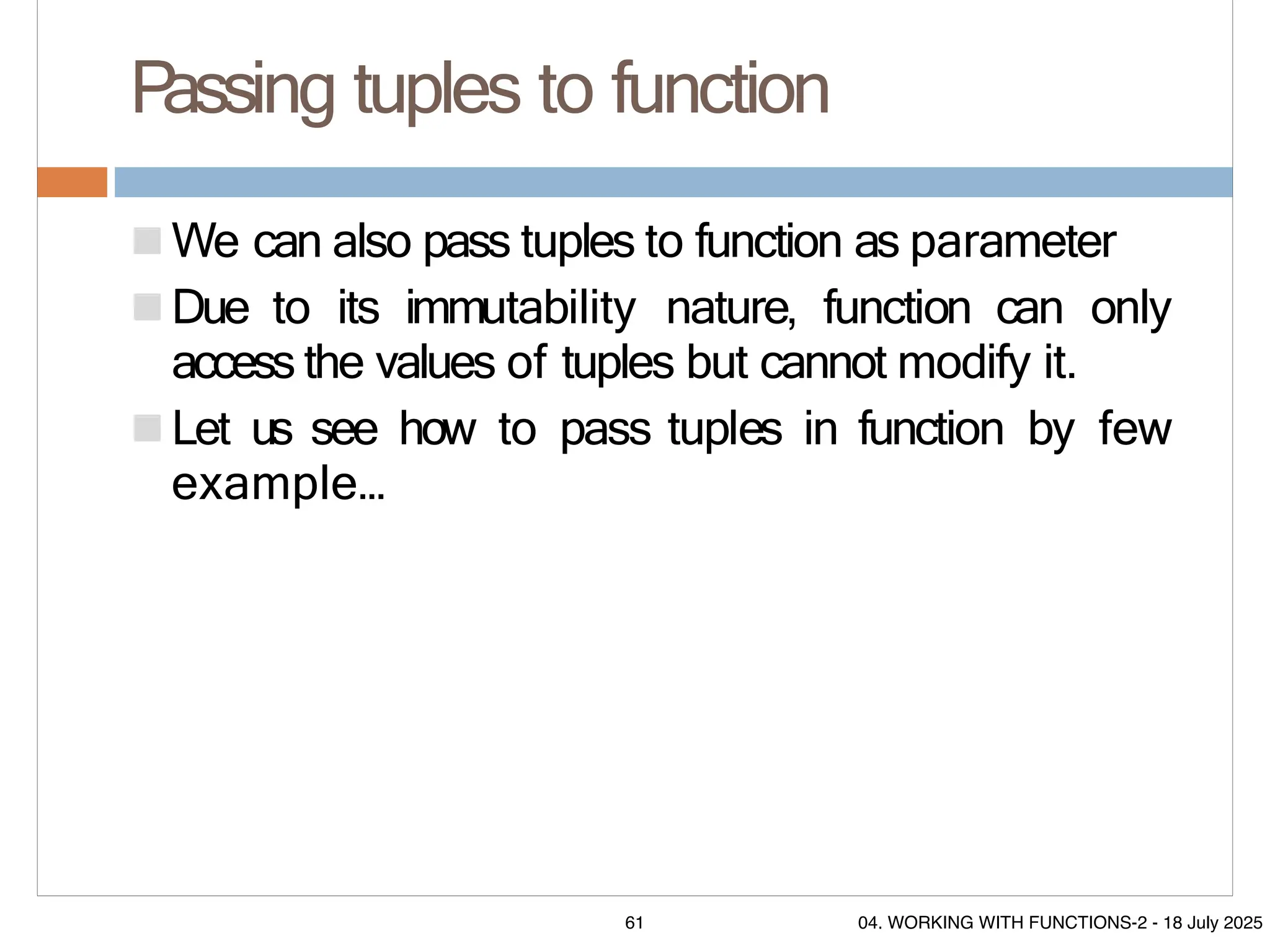 Passing tuples to function

We can also pass tuples to function as parameter

Due to its immutability nature, function can only access the values of tuples but cannot modify it.

Let us see how to pass tuples in function by few example...

61

04. WORKING WITH FUNCTIONS-2 - 18 July 2025